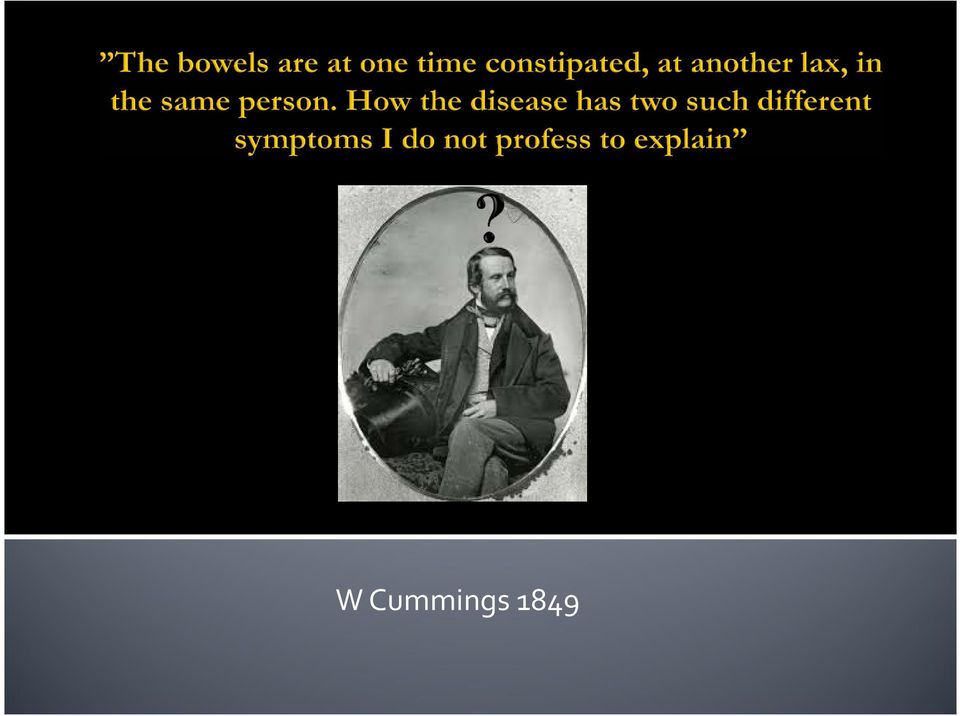 ”The bowels are at one time constipated, at another lax, in the same person. How the disease has two such different symptoms I do not profess to explain”

?

W Cummings 1849